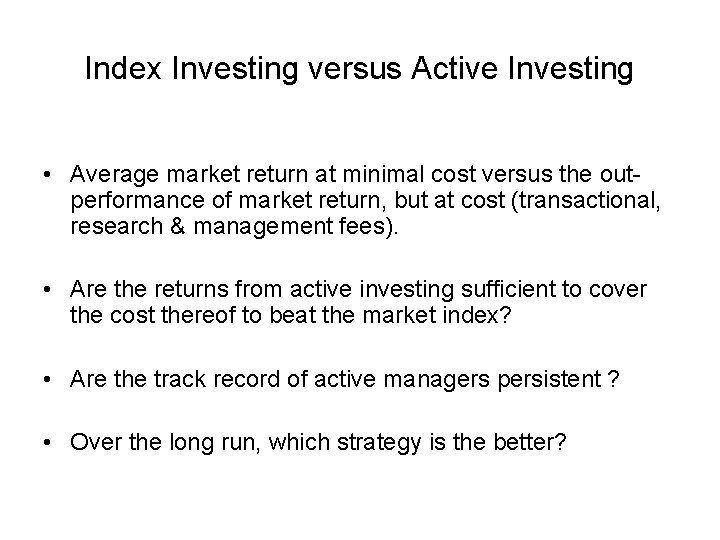 Index Investing versus Active Investing

• Average market return at minimal cost versus the out-performance of market return, but at cost (transactional, research & management fees).

• Are the returns from active investing sufficient to cover the cost thereof to beat the market index?

• Are the track record of active managers persistent ?

• Over the long run, which strategy is the better?